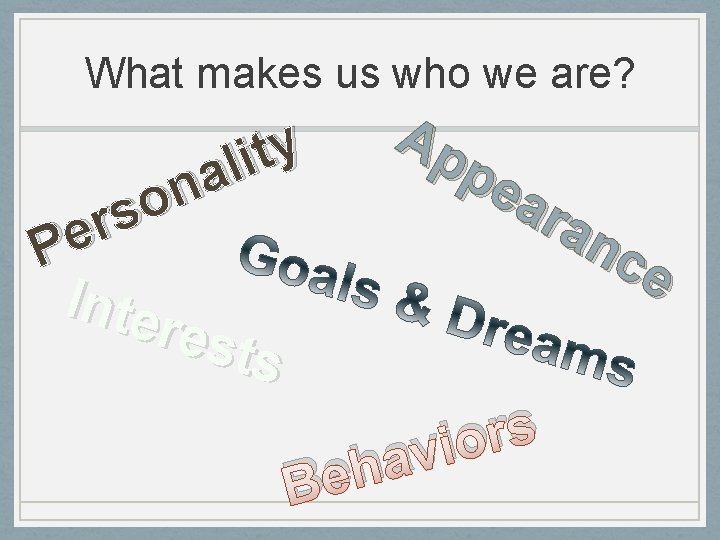 What makes us who we are?

Personality

Appearance

Goals & Dreams

Interests

Behaviors